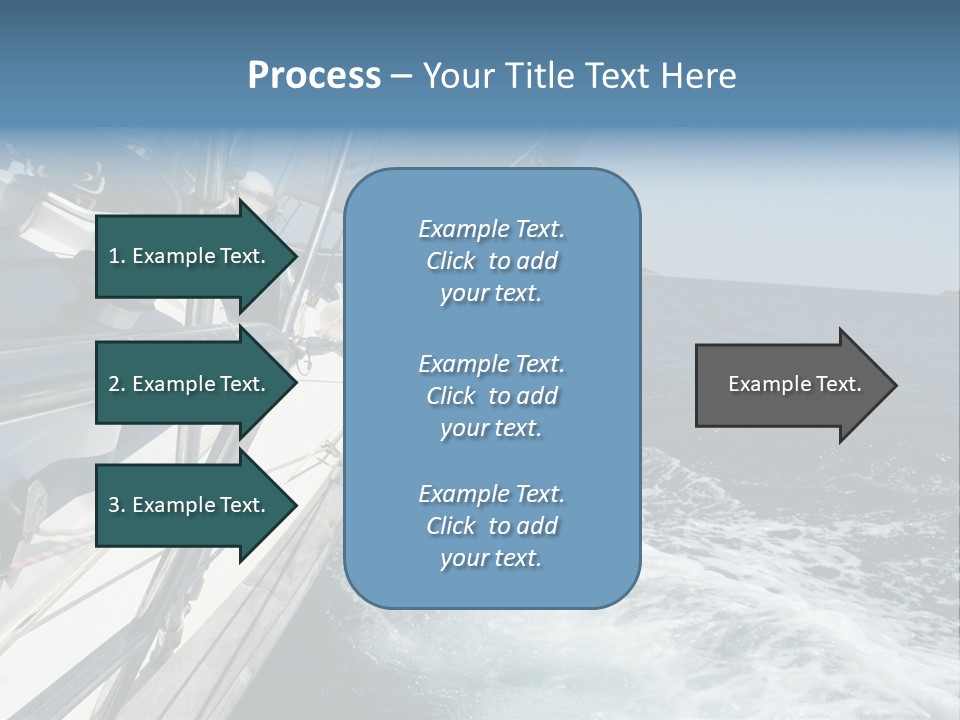 Process – Your Title Text Here

1. Example Text.

2. Example Text.

3. Example Text.

Example Text. Click to add your text.

Example Text. Click to add your text.

Example Text. Click to add your text.

Example Text.